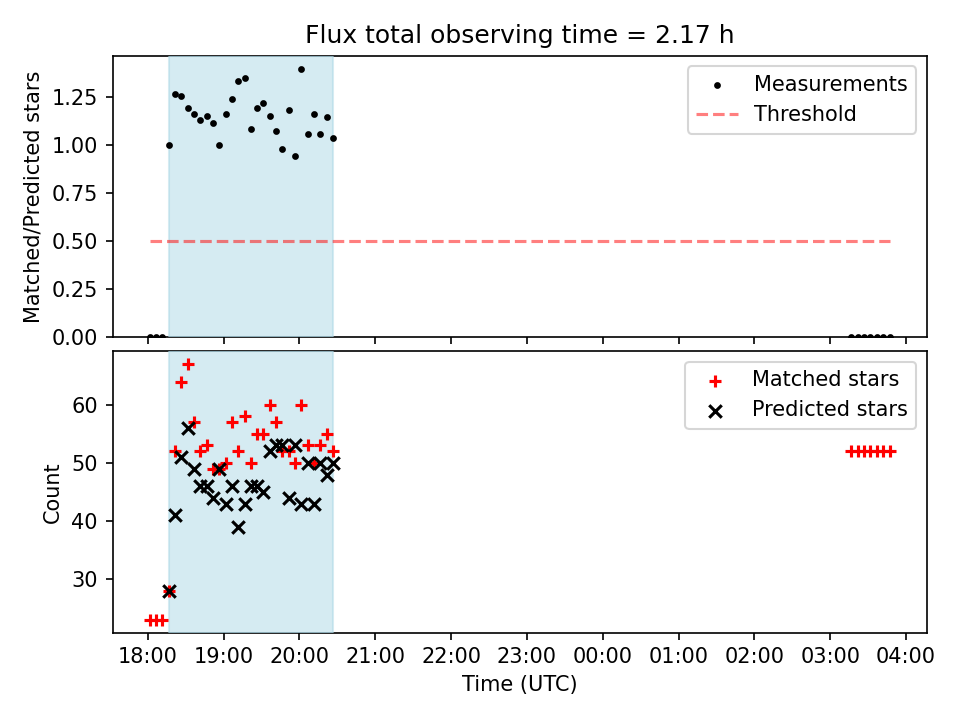 Flux total observing time = 2.17 h

Matched/Predicted stars

1.25
1.00
0.75
0.50
0.25
0.00

Measurements
Threshold

Count

60
50
40
30

Matched stars
Predicted stars

18:00 19:00 20:00 21:00 22:00 23:00 00:00 01:00 02:00 03:00 04:00

Time (UTC)